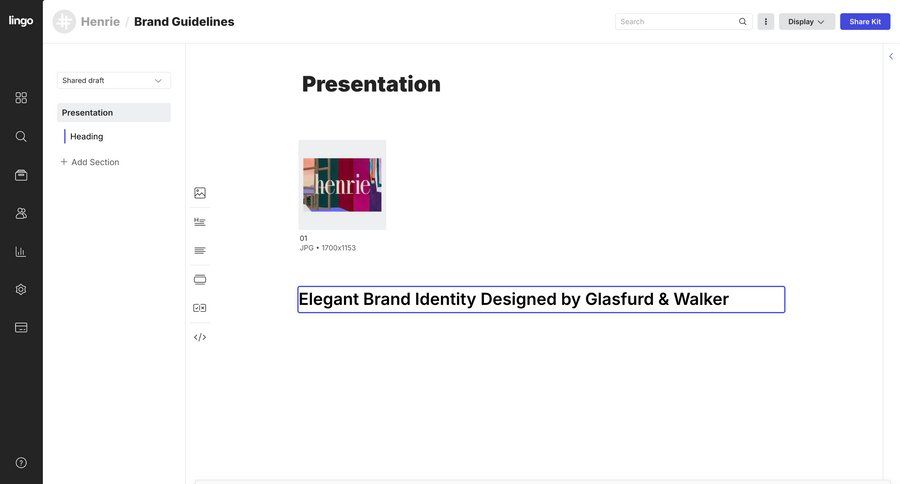 lingo

Henrie / Brand Guidelines

Search

Display

Share Kit

Shared draft

Presentation

Heading

+ Add Section

Presentation

henrie

01
JPG • 1700x1153

Elegant Brand Identity Designed by Glasfurd & Walker